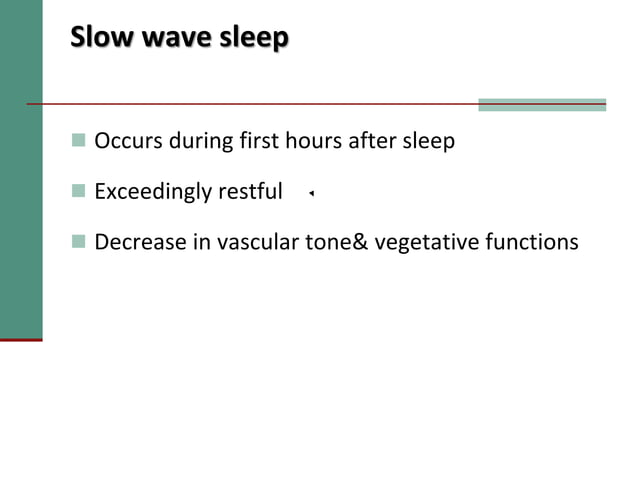 Slow wave sleep

Occurs during first hours after sleep

Exceedingly restful

Decrease in vascular tone& vegetative functions